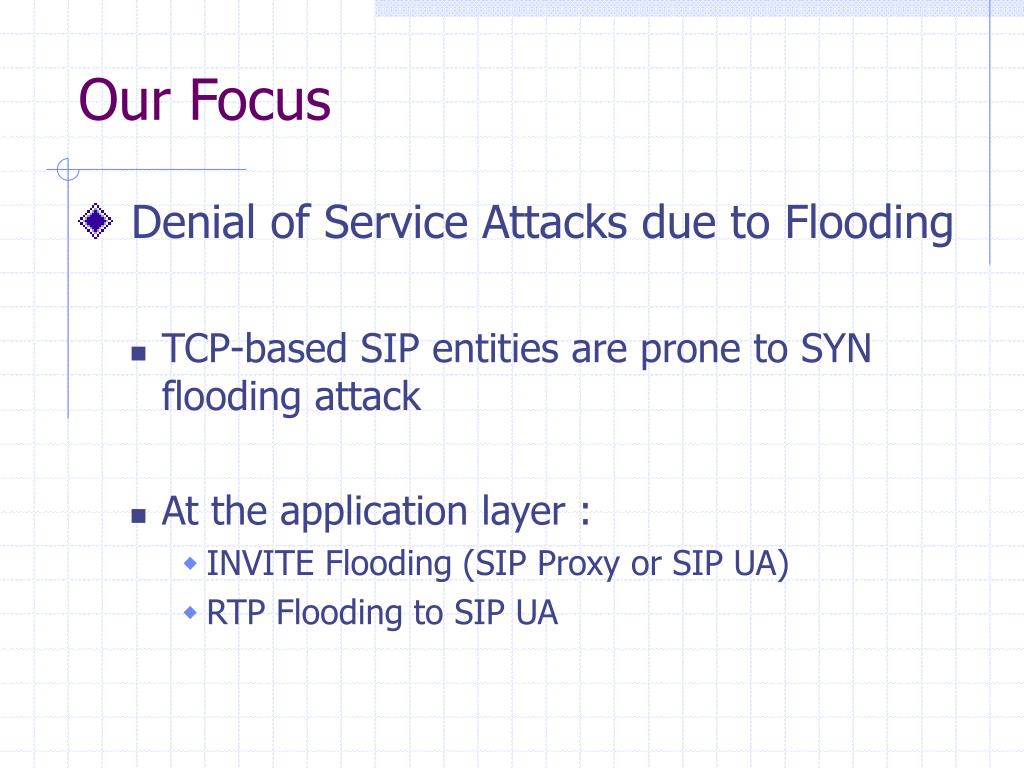 Our Focus

Denial of Service Attacks due to Flooding

TCP-based SIP entities are prone to SYN flooding attack

At the application layer :

INVITE Flooding (SIP Proxy or SIP UA)

RTP Flooding to SIP UA